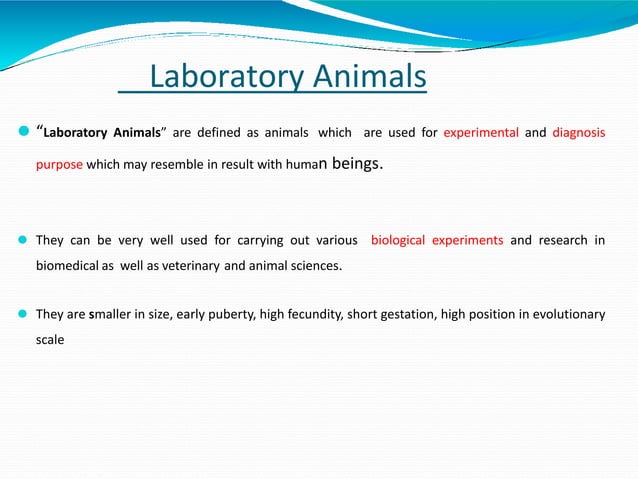 Laboratory Animals

“Laboratory Animals” are defined as animals which are used for experimental and diagnosis purpose which may resemble in result with human beings.

They can be very well used for carrying out various biological experiments and research in biomedical as well as veterinary and animal sciences.

They are smaller in size, early puberty, high fecundity, short gestation, high position in evolutionary scale